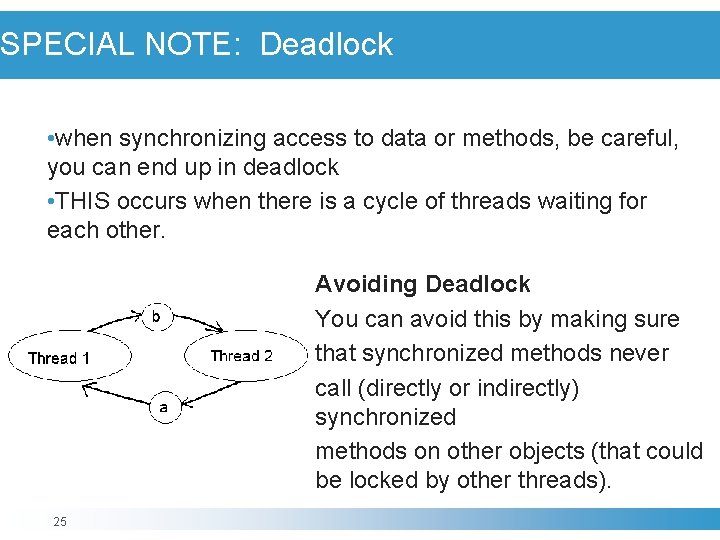 SPECIAL NOTE: Deadlock

•when synchronizing access to data or methods, be careful, you can end up in deadlock

•THIS occurs when there is a cycle of threads waiting for each other.

b

Thread 1

Thread 2

a

Avoiding Deadlock

You can avoid this by making sure that synchronized methods never call (directly or indirectly) synchronized

methods on other objects (that could be locked by other threads).

25